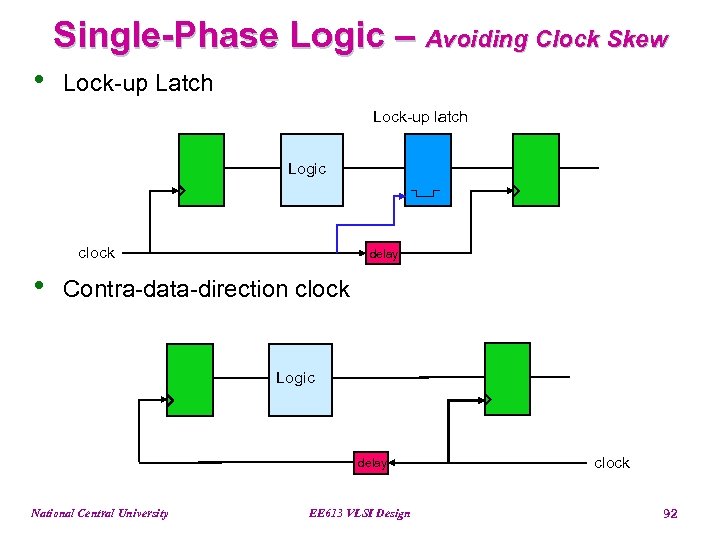 Single-Phase Logic – Avoiding Clock Skew

• Lock-up Latch

Lock-up latch

Logic

clock

delay

• Contra-data-direction clock

Logic

delay

clock

National Central University

EE613 VLSI Design

92